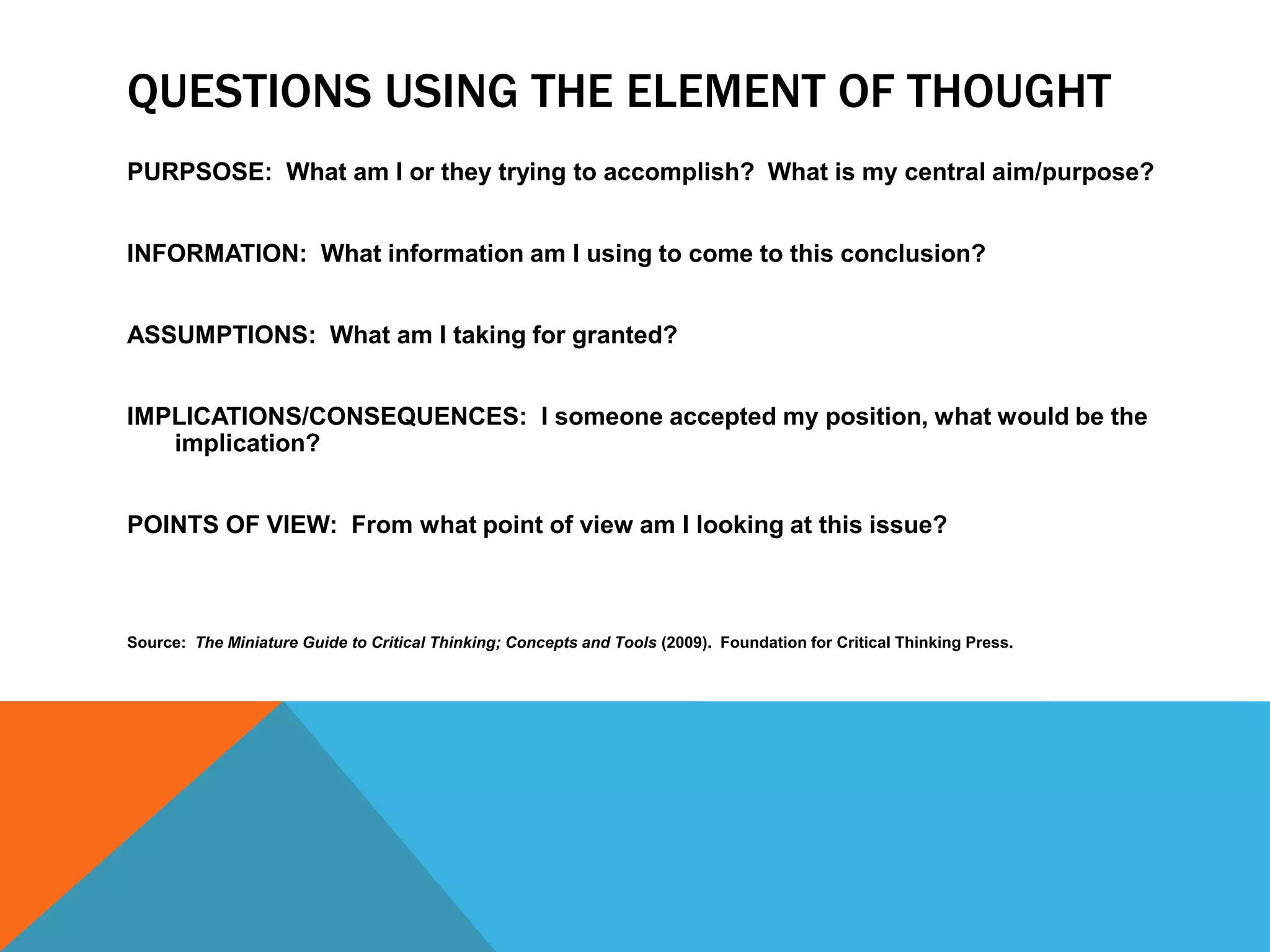 QUESTIONS USING THE ELEMENT OF THOUGHT

PURPSOSE: What am I or they trying to accomplish? What is my central aim/purpose?

INFORMATION: What information am I using to come to this conclusion?

ASSUMPTIONS: What am I taking for granted?

IMPLICATIONS/CONSEQUENCES: I someone accepted my position, what would be the implication?

POINTS OF VIEW: From what point of view am I looking at this issue?

Source: The Miniature Guide to Critical Thinking; Concepts and Tools (2009). Foundation for Critical Thinking Press.